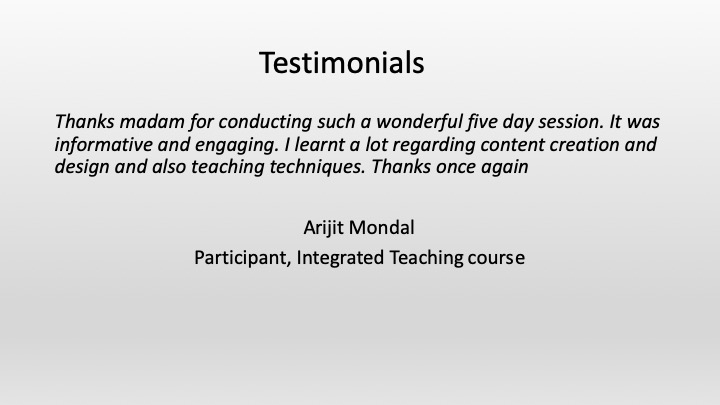 Testimonials

Thanks madam for conducting such a wonderful five day session. It was informative and engaging. I learnt a lot regarding content creation and design and also teaching techniques. Thanks once again

Arijit Mondal

Participant, Integrated Teaching course